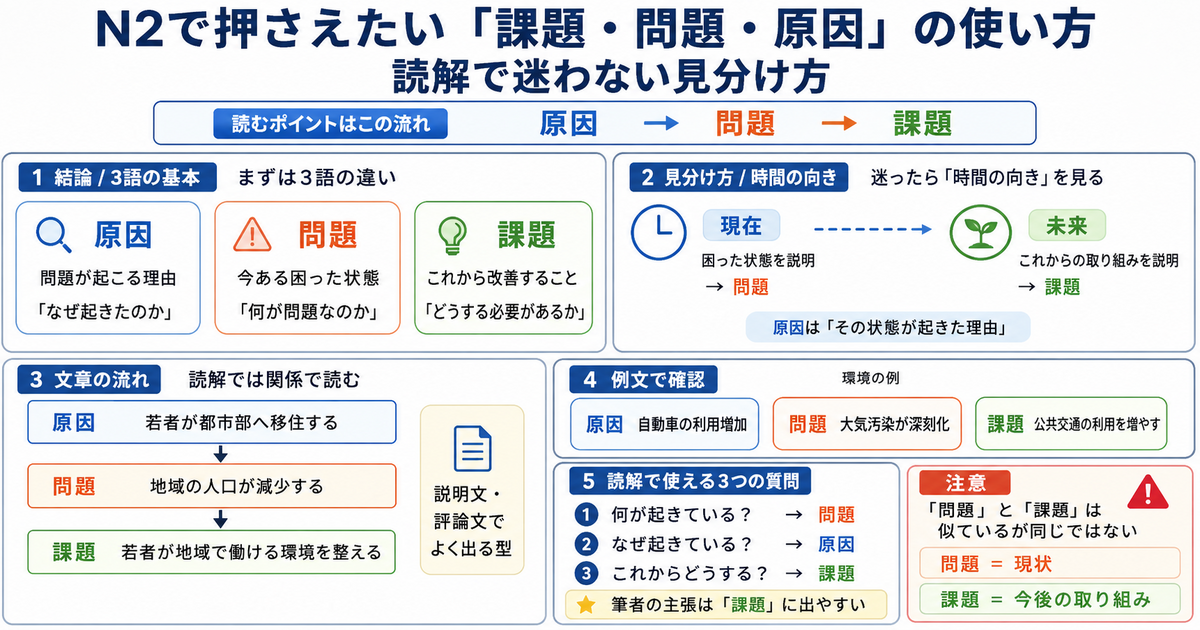 N2で押さえたい「課題・問題・原因」の使い方
読解で迷わない見分け方

読むポイントはこの流れ　原因 → 問題 → 課題

1 結論 / 3語の基本　まずは3語の違い

原因
問題が起こる理由
「なぜ起きたのか」

問題
今ある困った状態
「何が問題なのか」

課題
これから改善すること
「どうする必要があるか」

2 見分け方 / 時間の向き　迷ったら「時間の向き」を見る

現在
困った状態を説明
→ 問題

未来
これからの取り組みを説明
→ 課題

原因は「その状態が起きた理由」

3 文章の流れ　読解では関係で読む

原因　若者が都市部へ移住する
問題　地域の人口が減少する
課題　若者が地域で働ける環境を整える

説明文・評論文でよく出る型

4 例文で確認　環境の例

原因　自動車の利用増加
問題　大気汚染が深刻化
課題　公共交通の利用を増やす

5 読解で使える3つの質問
1 何が起きている？ → 問題
2 なぜ起きている？ → 原因
3 これからどうする？ → 課題
筆者の主張は「課題」に出やすい

注意
「問題」と「課題」は似ているが同じではない
問題 = 現状
課題 = 今後の取り組み